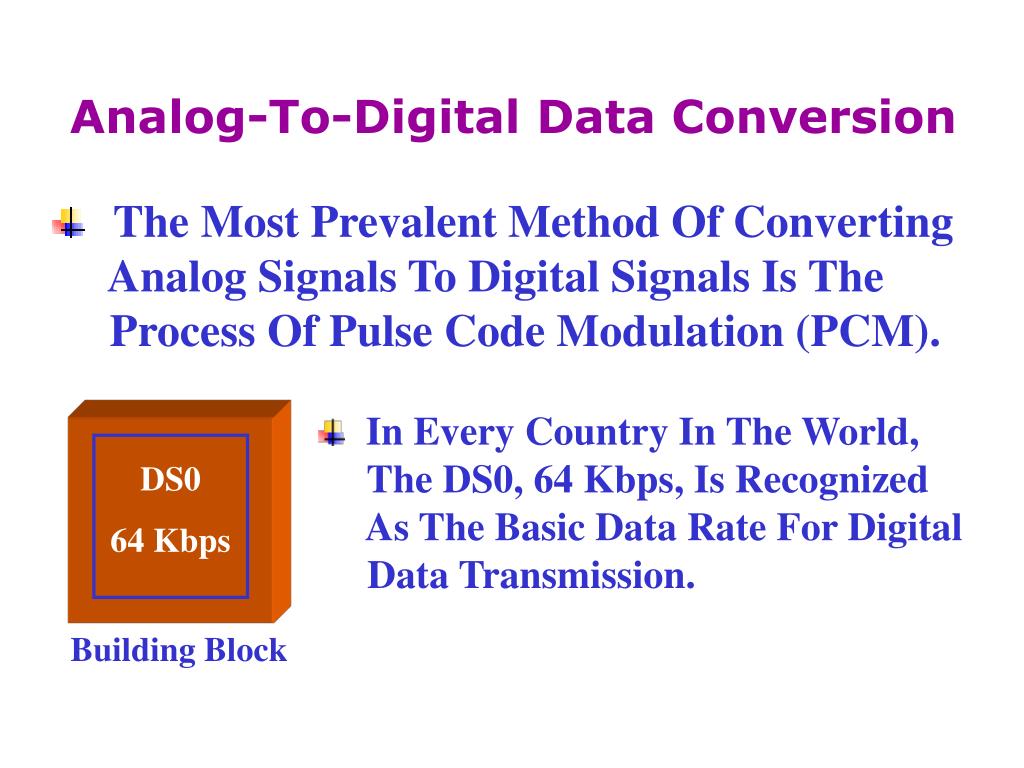 Analog-To-Digital Data Conversion

The Most Prevalent Method Of Converting Analog Signals To Digital Signals Is The Process Of Pulse Code Modulation (PCM).

DS0

64 Kbps

Building Block

In Every Country In The World, The DS0, 64 Kbps, Is Recognized As The Basic Data Rate For Digital Data Transmission.